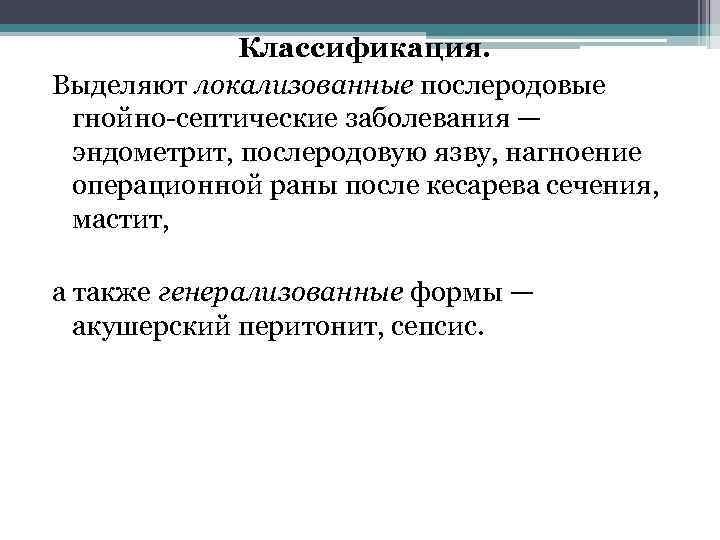 Классификация.

Выделяют локализованные послеродовые гнойно-септические заболевания — эндометрит, послеродовую язву, нагноение операционной раны после кесарева сечения, мастит,

а также генерализованные формы — акушерский перитонит, сепсис.